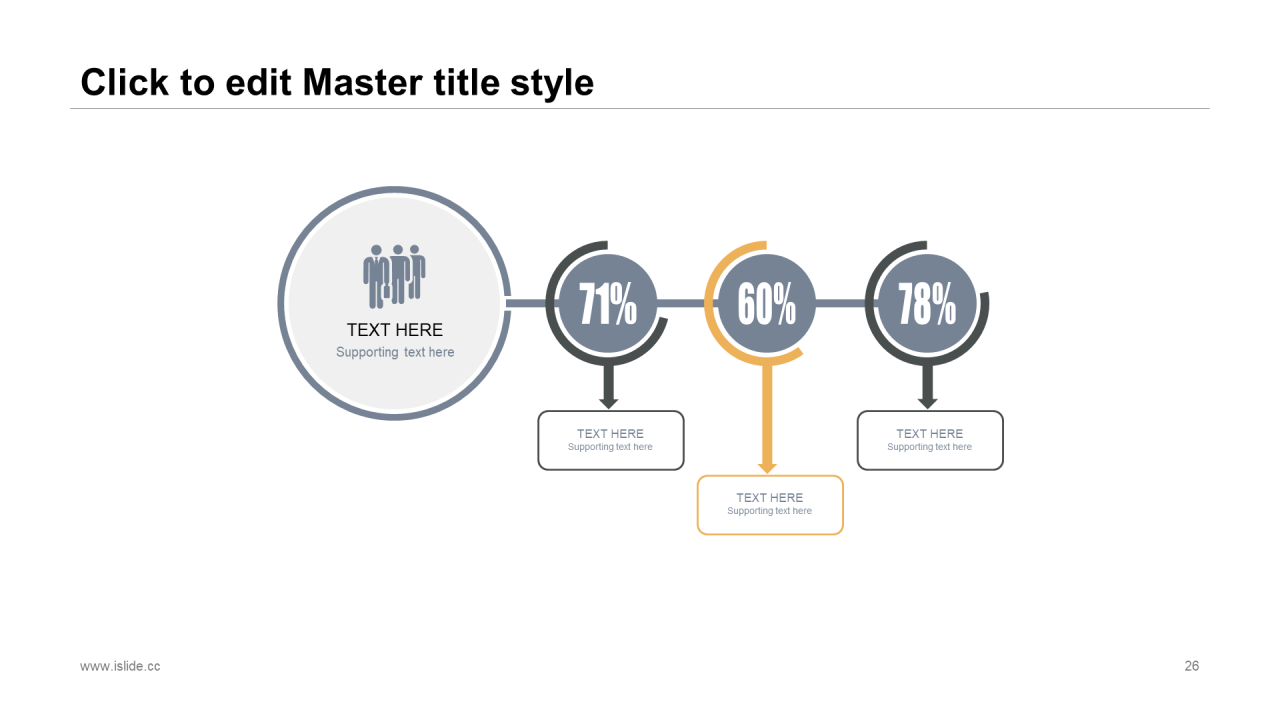 Click to edit Master title style

TEXT HERE
Supporting text here

71%

60%

78%

TEXT HERE
Supporting text here

TEXT HERE
Supporting text here

TEXT HERE
Supporting text here

www.islide.cc

26